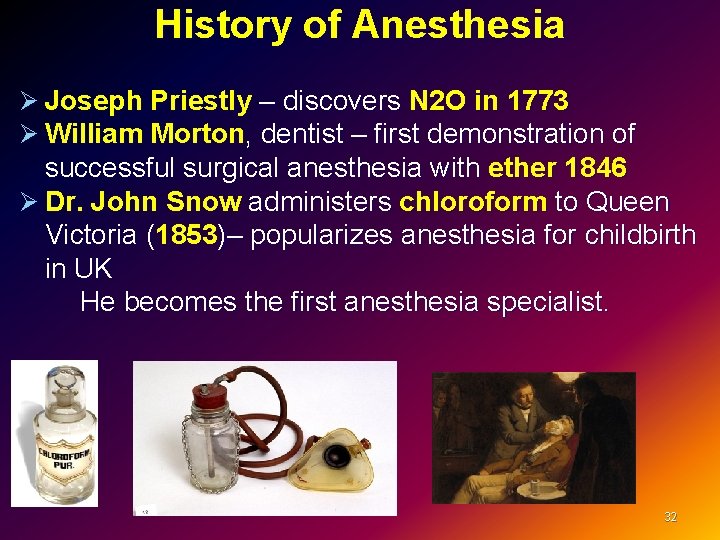 History of Anesthesia

➢ Joseph Priestly – discovers N2O in 1773
➢ William Morton, dentist – first demonstration of successful surgical anesthesia with ether 1846
➢ Dr. John Snow administers chloroform to Queen Victoria (1853)– popularizes anesthesia for childbirth in UK
He becomes the first anesthesia specialist.

CHLOROFORM PUR.

32